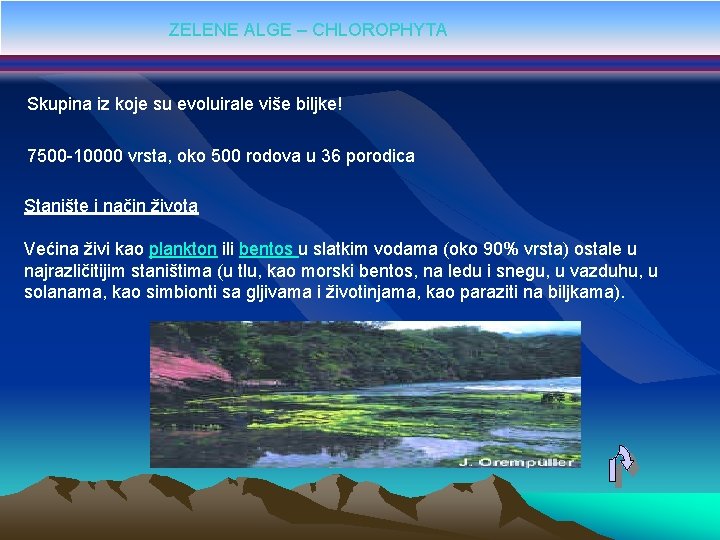 ZELENE ALGE – CHLOROPHYTA

Skupina iz koje su evoluirale više biljke!

7500-10000 vrsta, oko 500 rodova u 36 porodica

Stanište i način života

Većina živi kao plankton ili bentos u slatkim vodama (oko 90% vrsta) ostale u najrazličitijim staništima (u tlu, kao morski bentos, na ledu i snegu, u vazduhu, u solanama, kao simbionti sa gljivama i životinjama, kao paraziti na biljkama).

J. Orempüller